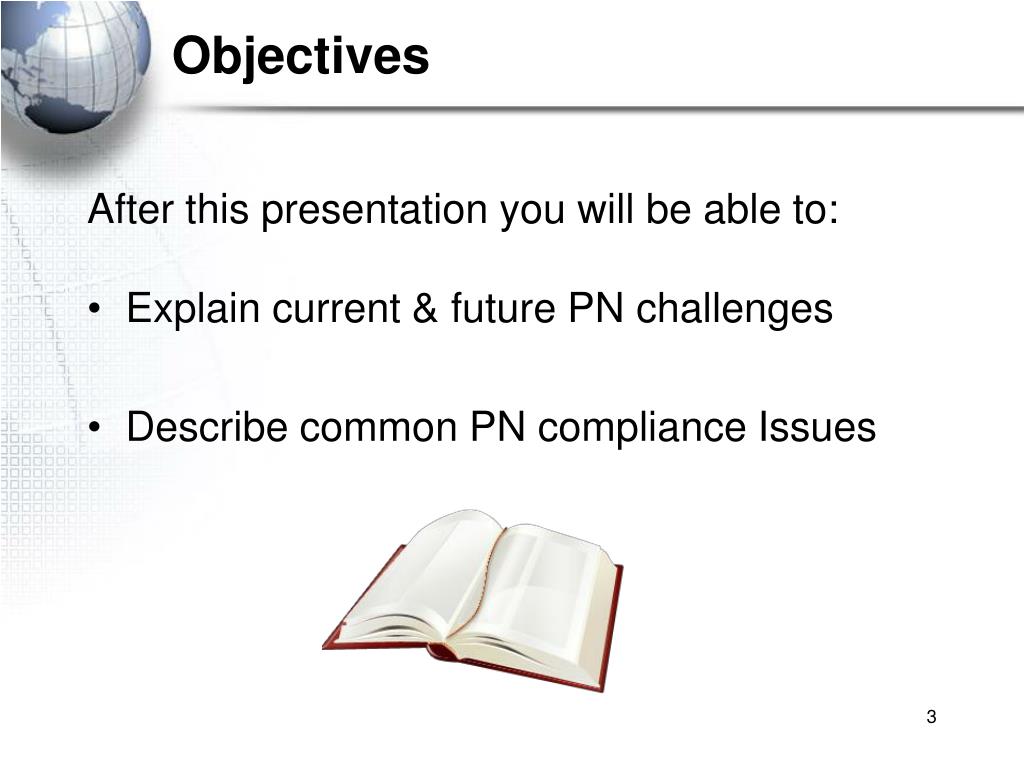 Objectives

After this presentation you will be able to:

• Explain current & future PN challenges

• Describe common PN compliance Issues

3